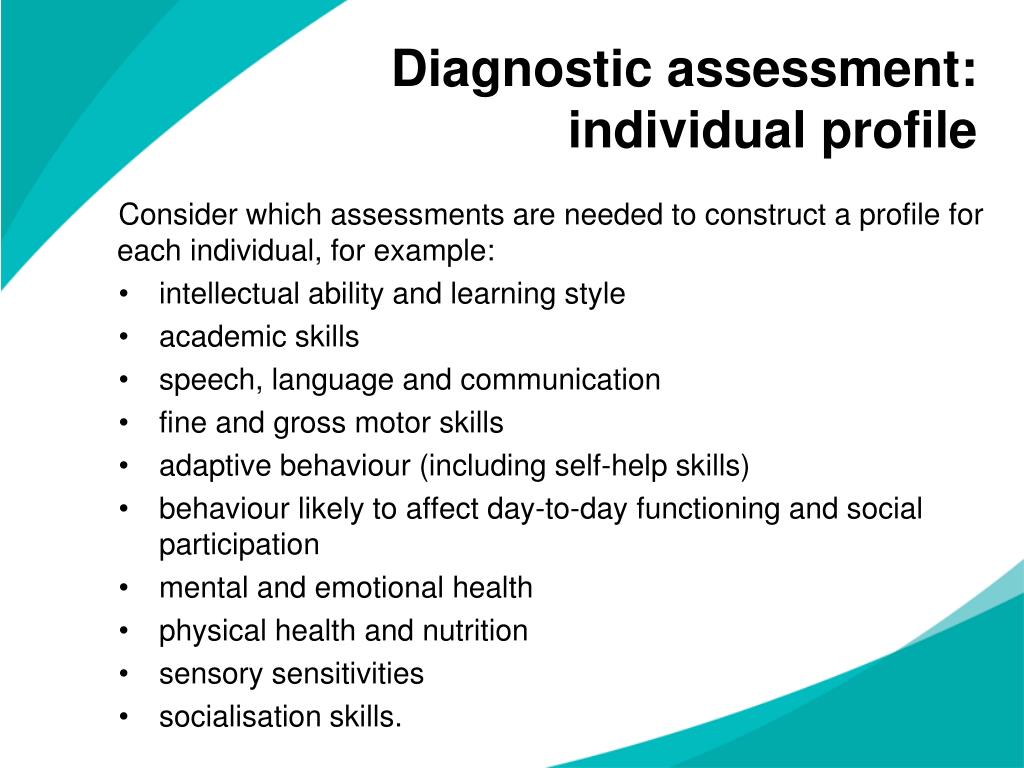 Diagnostic assessment: individual profile

Consider which assessments are needed to construct a profile for each individual, for example:
• intellectual ability and learning style
• academic skills
• speech, language and communication
• fine and gross motor skills
• adaptive behaviour (including self-help skills)
• behaviour likely to affect day-to-day functioning and social participation
• mental and emotional health
• physical health and nutrition
• sensory sensitivities
• socialisation skills.